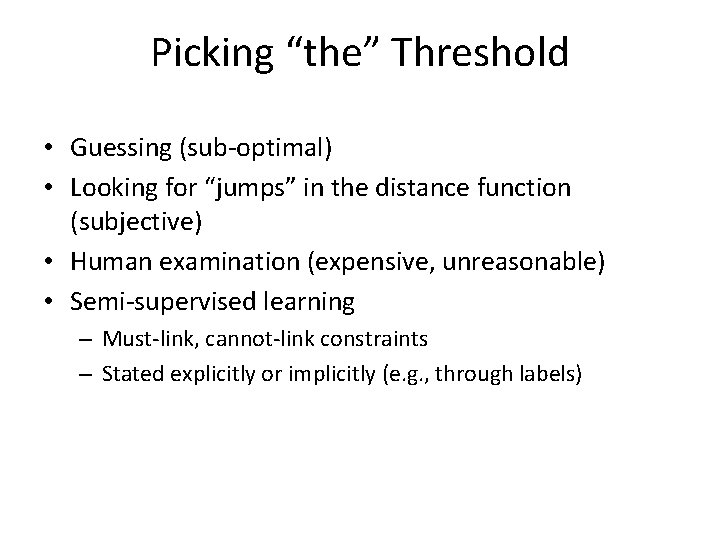 Picking “the” Threshold

• Guessing (sub-optimal)
• Looking for “jumps” in the distance function (subjective)
• Human examination (expensive, unreasonable)
• Semi-supervised learning
– Must-link, cannot-link constraints
– Stated explicitly or implicitly (e.g., through labels)